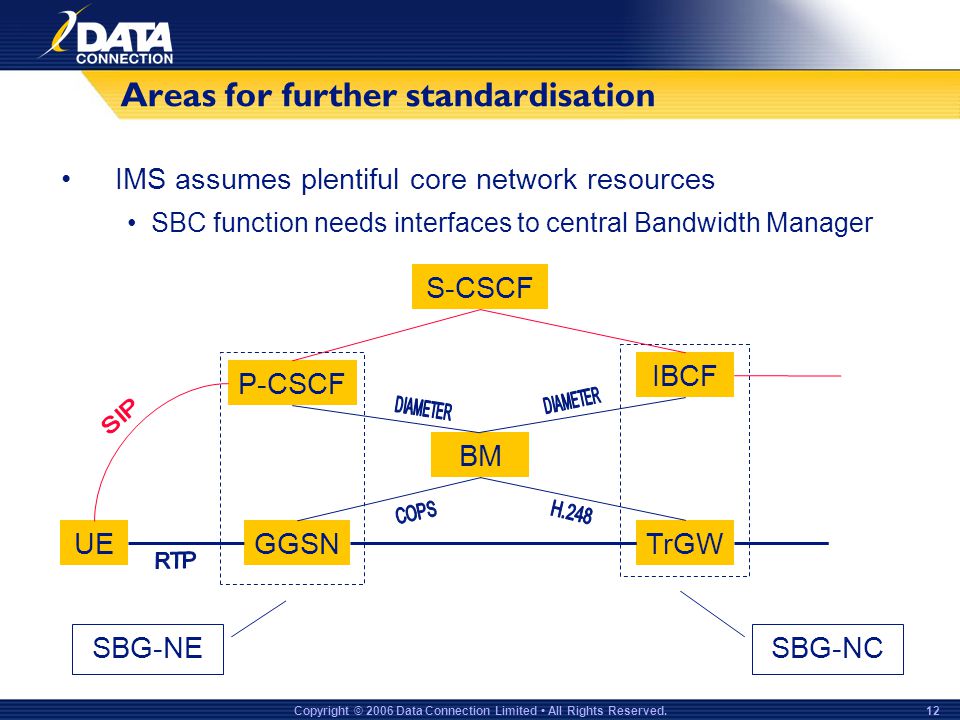 DATA CONNECTION

Areas for further standardisation

• IMS assumes plentiful core network resources
  • SBC function needs interfaces to central Bandwidth Manager

S-CSCF

P-CSCF

IBCF

SIP

DIAMETER

DIAMETER

BM

COPS

H.248

UE

RTP

GGSN

TrGW

SBG-NE

SBG-NC

Copyright © 2006 Data Connection Limited • All Rights Reserved.

12